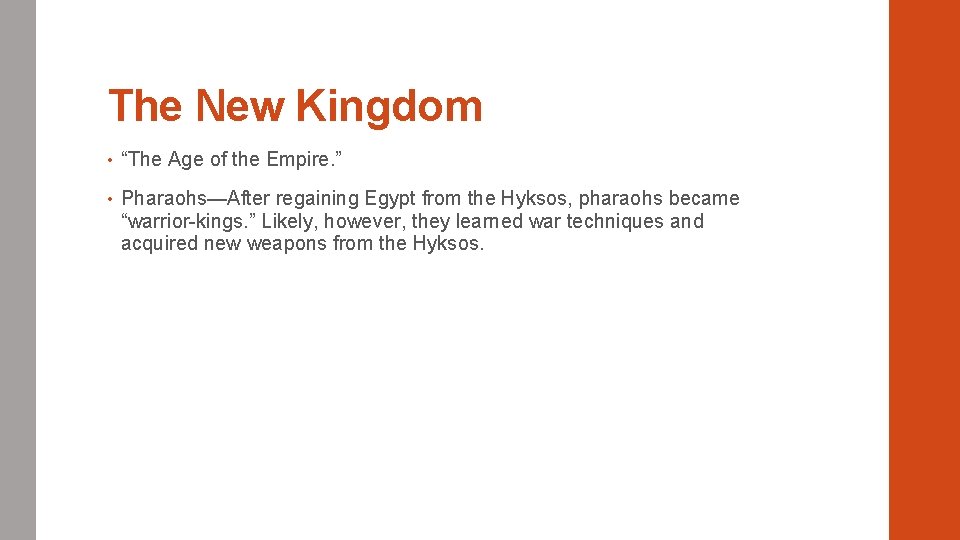 The New Kingdom

• “The Age of the Empire.”

• Pharaohs—After regaining Egypt from the Hyksos, pharaohs became “warrior-kings.” Likely, however, they learned war techniques and acquired new weapons from the Hyksos.